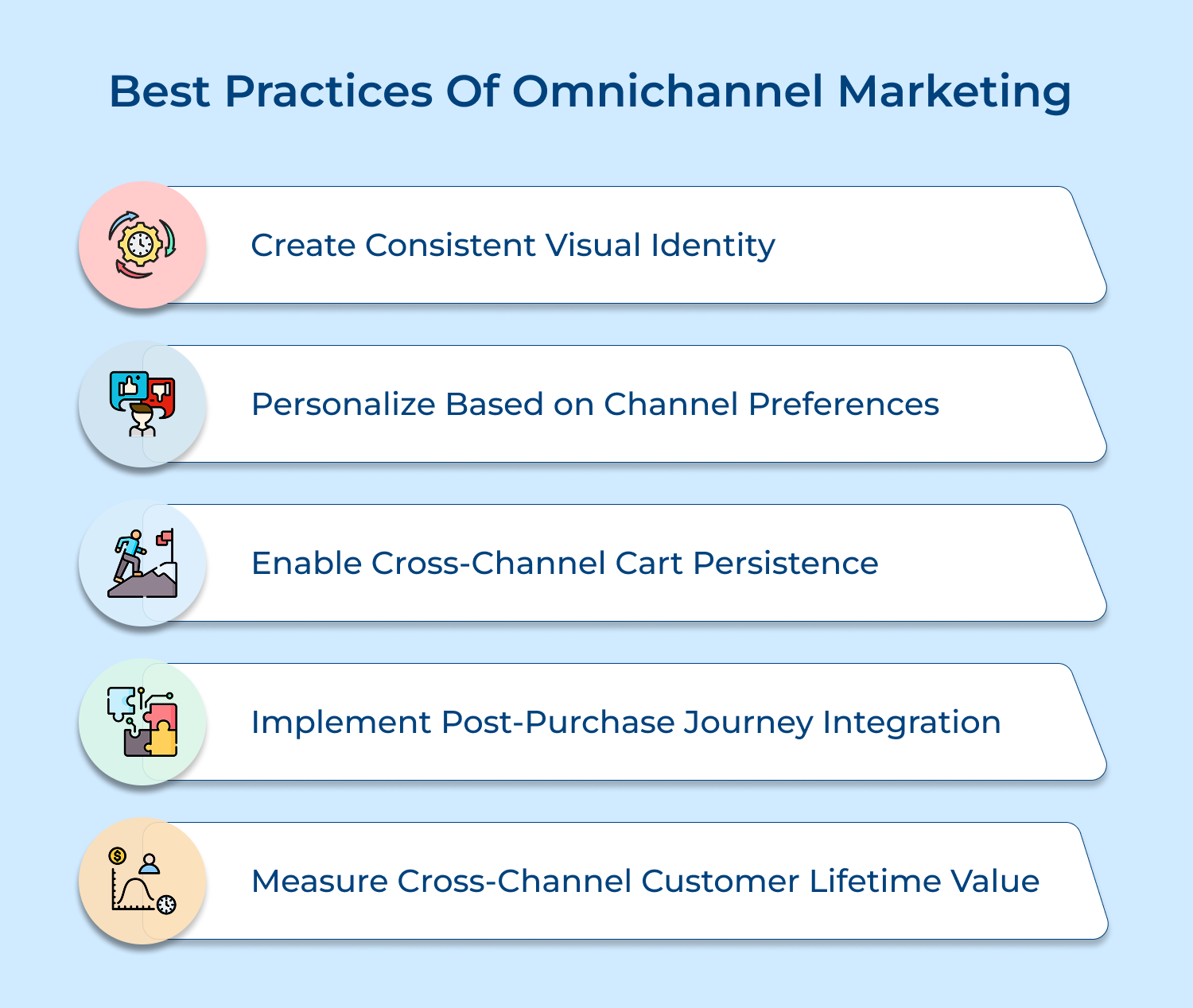 Best Practices Of Omnichannel Marketing

Create Consistent Visual Identity

Personalize Based on Channel Preferences

Enable Cross-Channel Cart Persistence

Implement Post-Purchase Journey Integration

Measure Cross-Channel Customer Lifetime Value